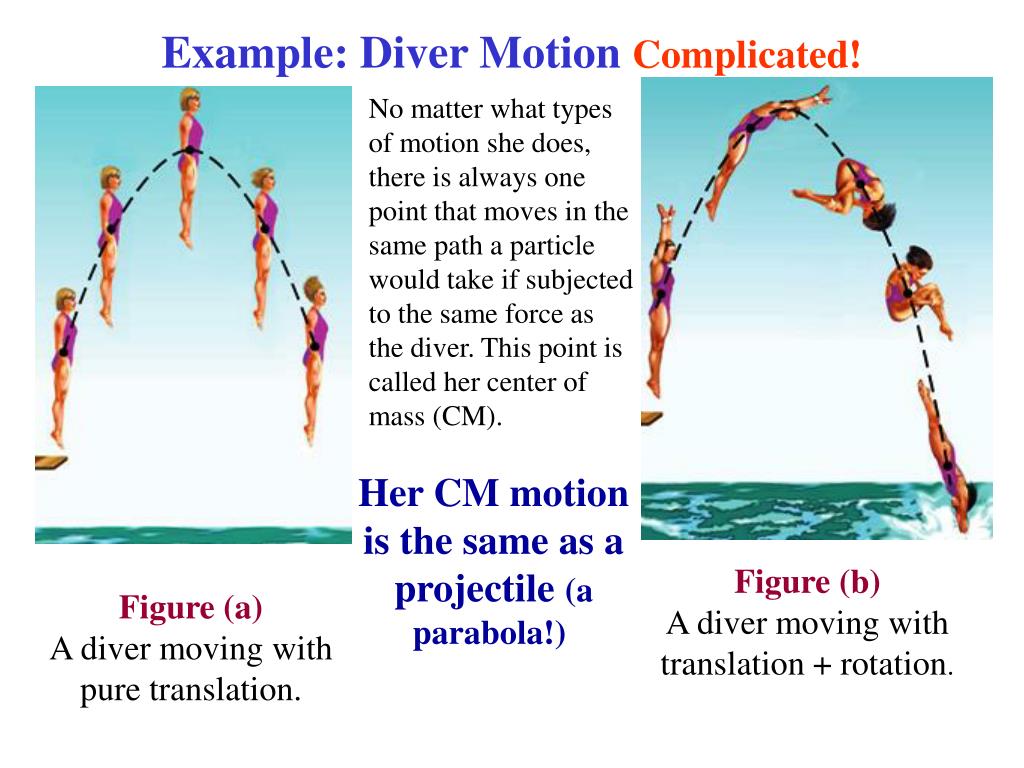 Example: Diver Motion Complicated!

No matter what types of motion she does, there is always one point that moves in the same path a particle would take if subjected to the same force as the diver. This point is called her center of mass (CM).

Her CM motion is the same as a projectile (a parabola!)

Figure (a)
A diver moving with pure translation.

Figure (b)
A diver moving with translation + rotation.